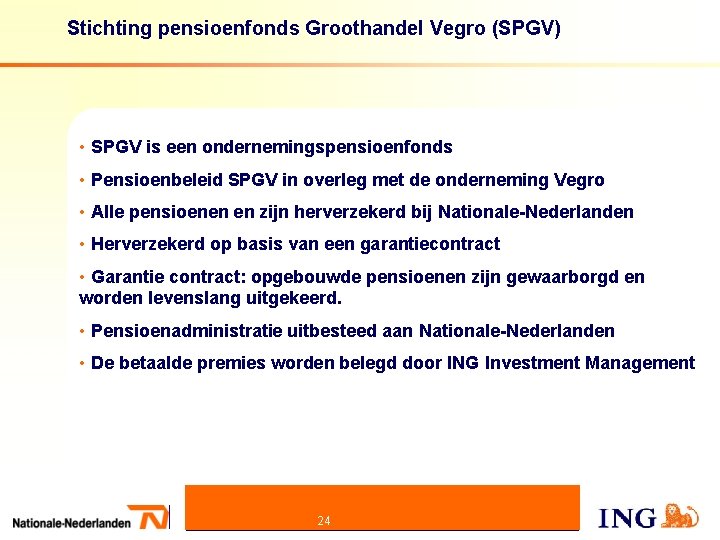 Stichting pensioenfonds Groothandel Vegro (SPGV)

• SPGV is een ondernemingspensioenfonds

• Pensioenbeleid SPGV in overleg met de onderneming Vegro

• Alle pensioenen en zijn herverzekerd bij Nationale-Nederlanden

• Herverzekerd op basis van een garantiecontract

• Garantie contract: opgebouwde pensioenen zijn gewaarborgd en worden levenslang uitgekeerd.

• Pensioenadministratie uitbesteed aan Nationale-Nederlanden

• De betaalde premies worden belegd door ING Investment Management

Nationale-Nederlanden

24

ING